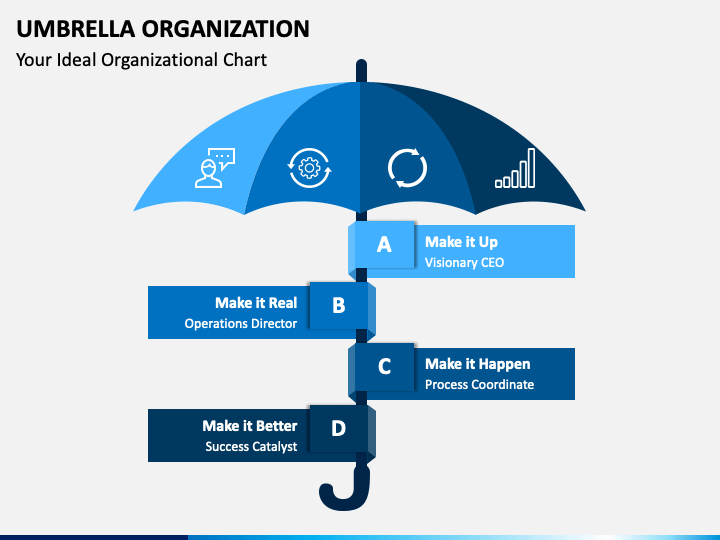 UMBRELLA ORGANIZATION

Your Ideal Organizational Chart

A
Make it Up
Visionary CEO

Make it Real
Operations Director
B

C
Make it Happen
Process Coordinate

Make it Better
Success Catalyst
D